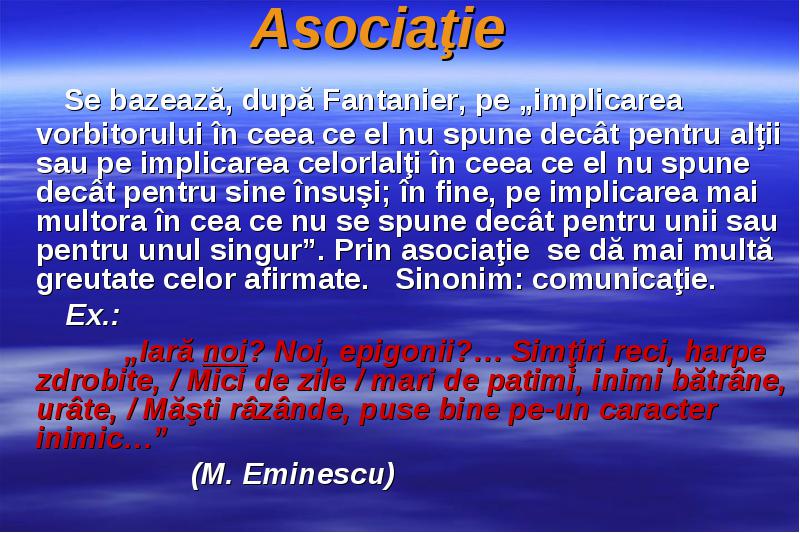 Asociaţie

Se bazează, după Fantanier, pe „implicarea vorbitorului în ceea ce el nu spune decât pentru alţii sau pe implicarea celorlalţi în ceea ce el nu spune decât pentru sine însuşi; în fine, pe implicarea mai multora în cea ce nu se spune decât pentru unii sau pentru unul singur”. Prin asociaţie se dă mai multă greutate celor afirmate. Sinonim: comunicaţie.

Ex.:

„Iară noi? Noi, epigonii?... Simţiri reci, harpe zdrobite, / Mici de zile / mari de patimi, inimi bătrâne, urâte, / Măşti râzânde, puse bine pe-un caracter inimic...”

(M. Eminescu)